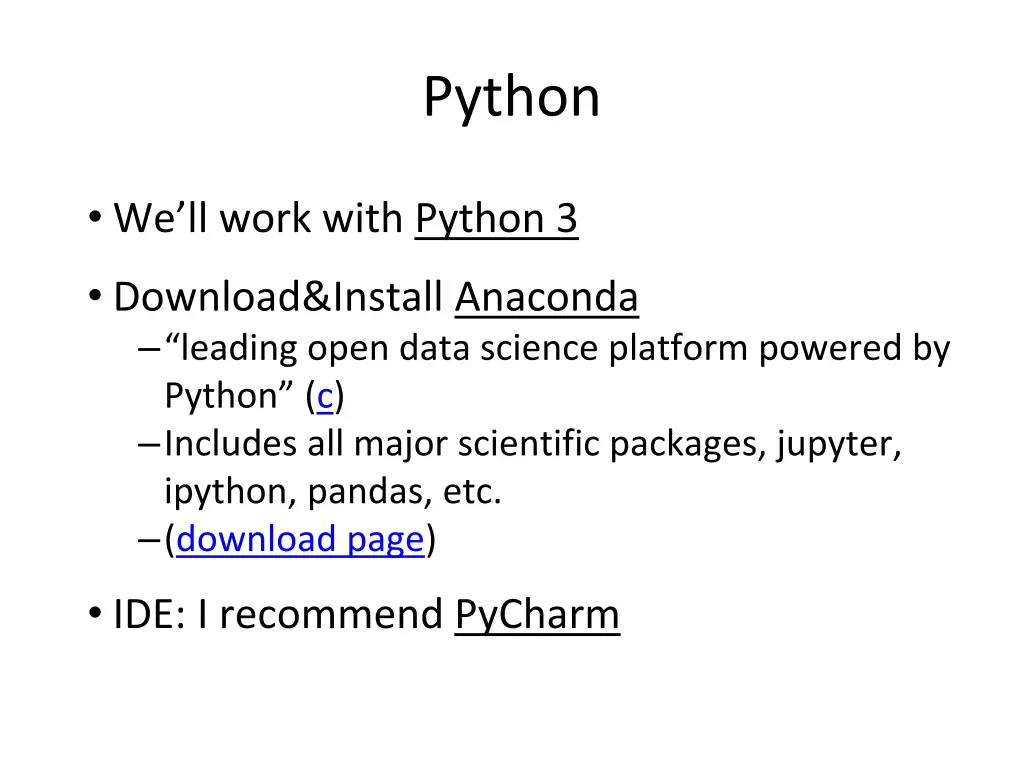 Python

• We'll work with Python 3

• Download&Install Anaconda
– "leading open data science platform powered by Python" (c)
– Includes all major scientific packages, jupyter, ipython, pandas, etc.
– (download page)

• IDE: I recommend PyCharm